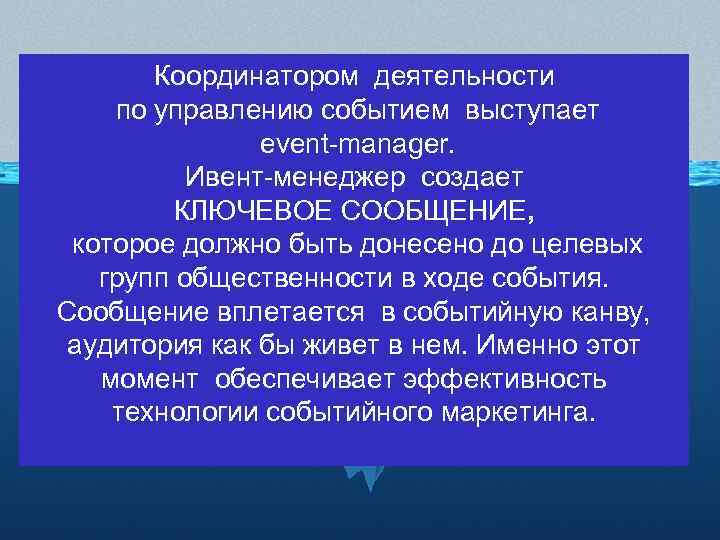 Координатором деятельности по управлению событием выступает event-manager.
Ивент-менеджер создает КЛЮЧЕВОЕ СООБЩЕНИЕ, которое должно быть донесено до целевых групп общественности в ходе события. Сообщение вплетается в событийную канву, аудитория как бы живет в нем. Именно этот момент обеспечивает эффективность технологии событийного маркетинга.